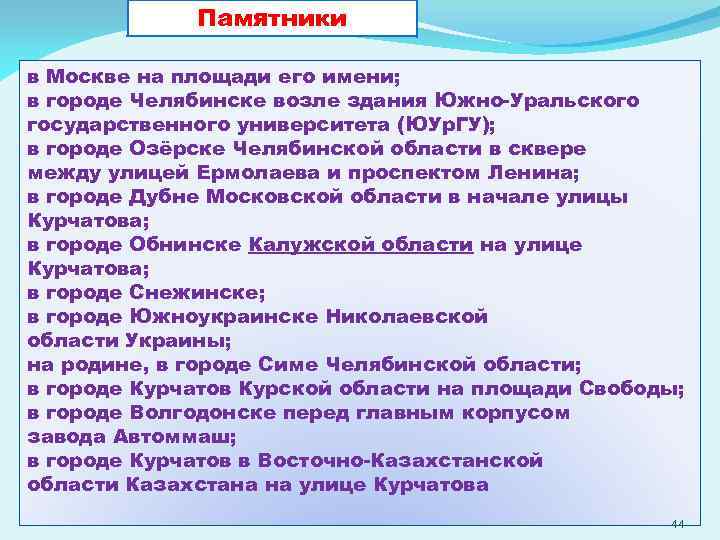 Памятники

в Москве на площади его имени;
в городе Челябинске возле здания Южно-Уральского государственного университета (ЮУрГУ);
в городе Озёрске Челябинской области в сквере между улицей Ермолаева и проспектом Ленина;
в городе Дубне Московской области в начале улицы Курчатова;
в городе Обнинске Калужской области на улице Курчатова;
в городе Снежинске;
в городе Южноукраинске Николаевской области Украины;
на родине, в городе Симе Челябинской области;
в городе Курчатов Курской области на площади Свободы;
в городе Волгодонске перед главным корпусом завода Автоммаш;
в городе Курчатов в Восточно-Казахстанской области Казахстана на улице Курчатова

44